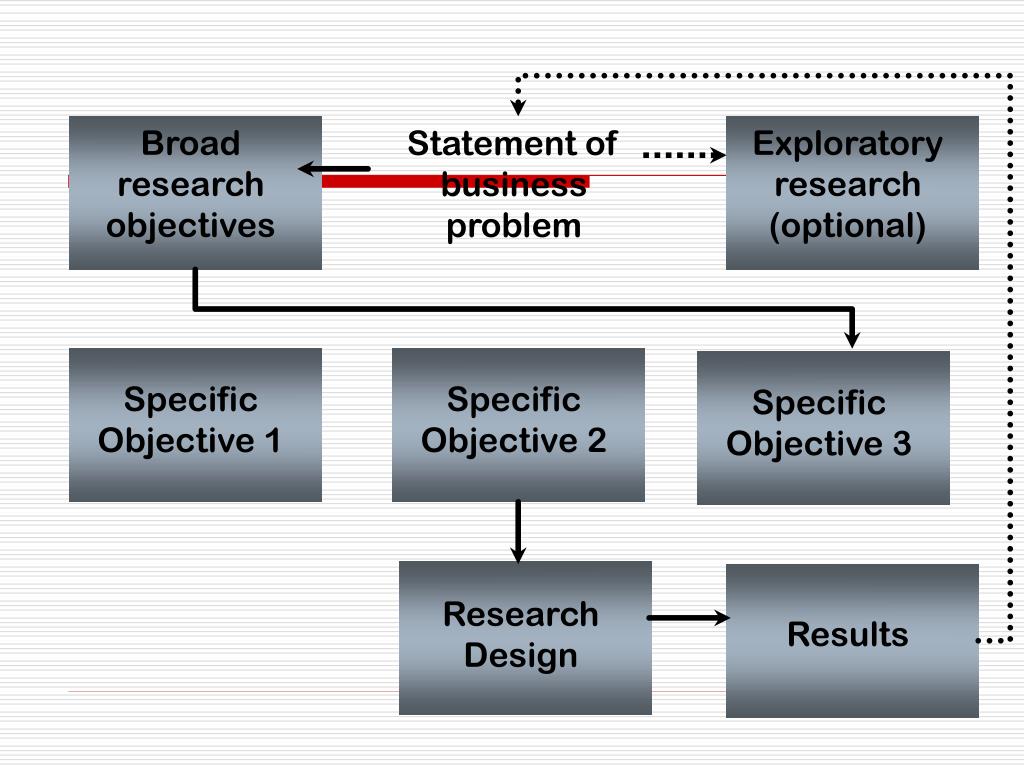 Broad research objectives

Statement of business problem

Exploratory research (optional)

Specific Objective 1

Specific Objective 2

Specific Objective 3

Research Design

Results